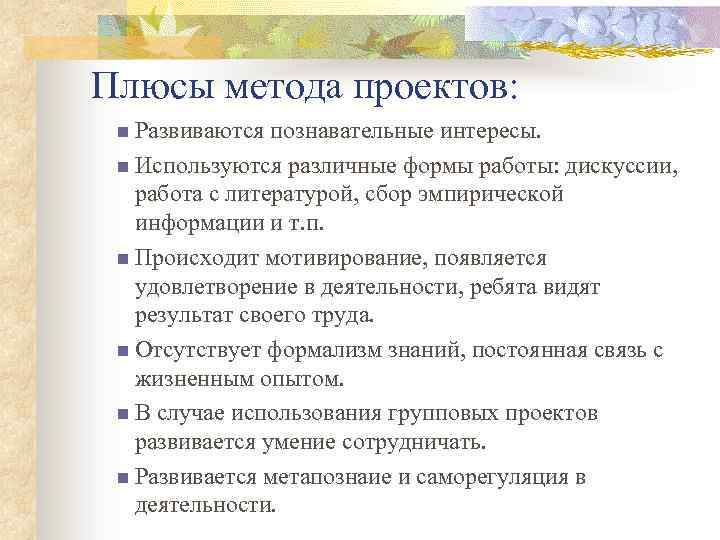 Плюсы метода проектов:

■ Развиваются познавательные интересы.

■ Используются различные формы работы: дискуссии, работа с литературой, сбор эмпирической информации и т.п.

■ Происходит мотивирование, появляется удовлетворение в деятельности, ребята видят результат своего труда.

■ Отсутствует формализм знаний, постоянная связь с жизненным опытом.

■ В случае использования групповых проектов развивается умение сотрудничать.

■ Развивается метапознаие и саморегуляция в деятельности.